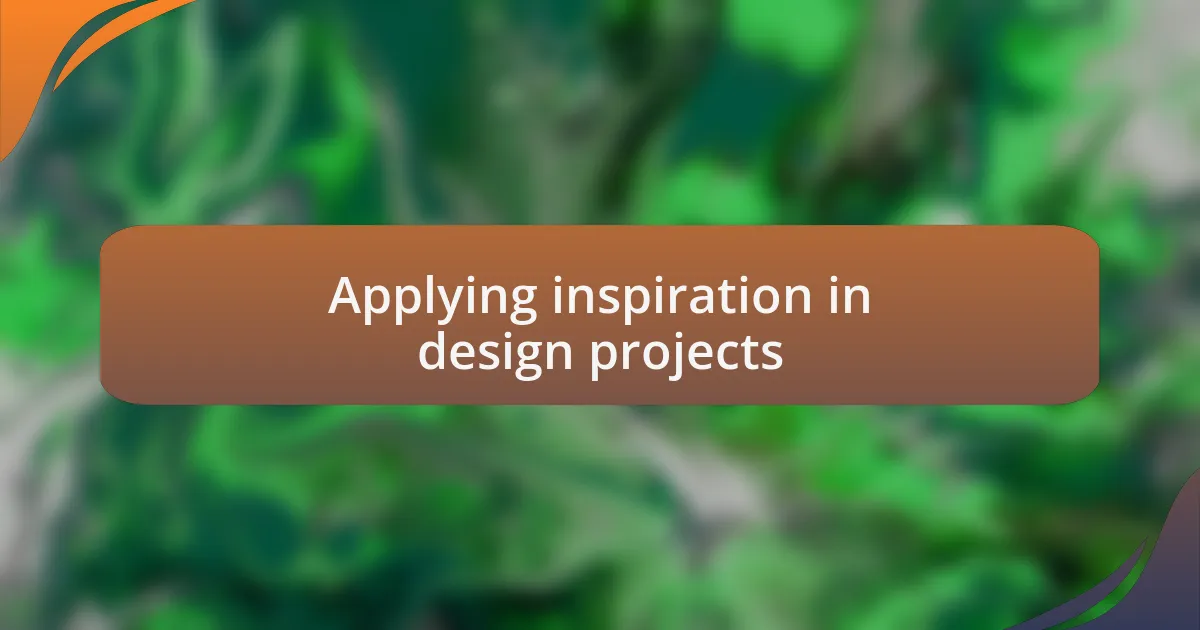 Applying inspiration in design projects